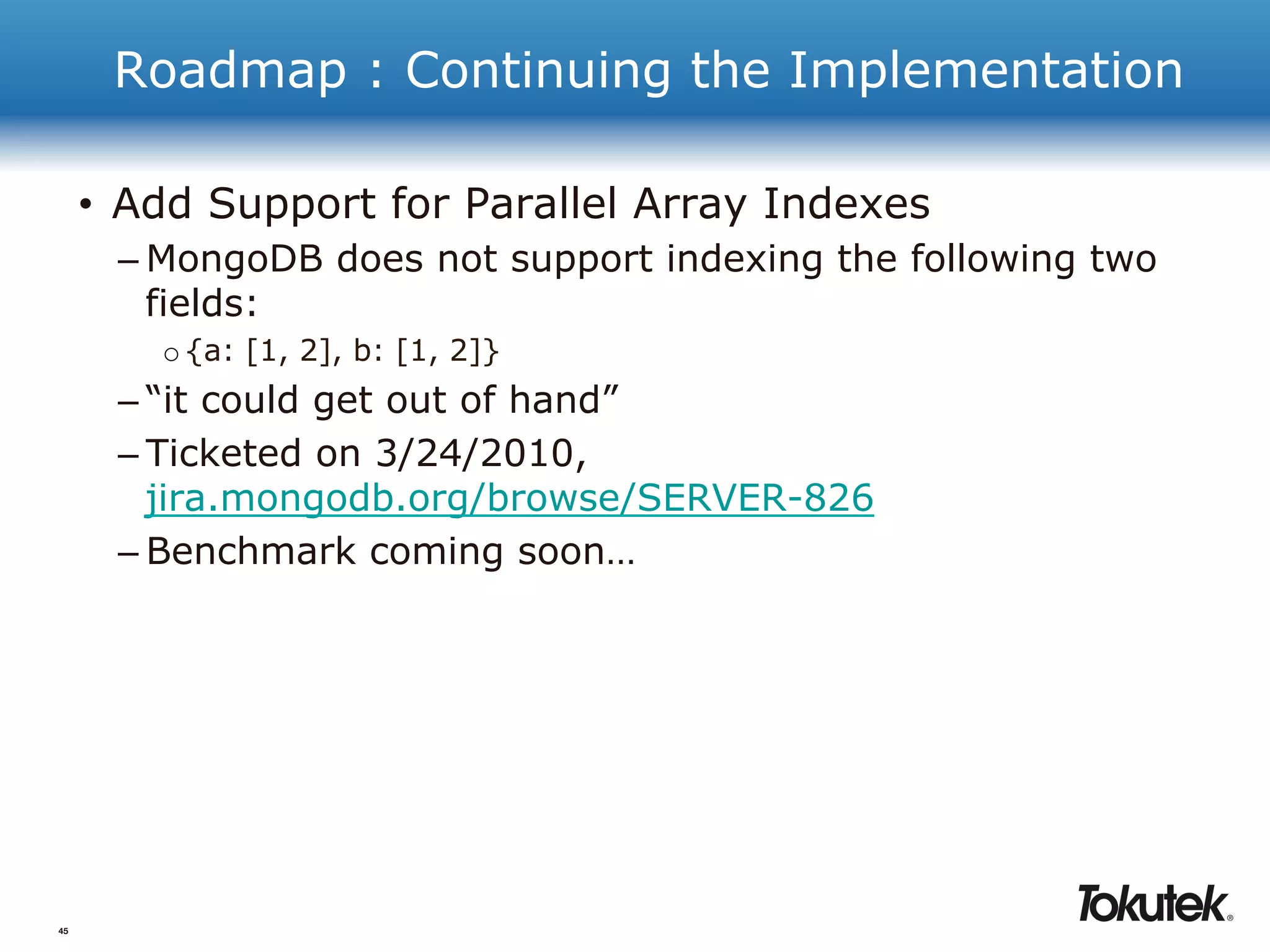 Roadmap : Continuing the Implementation

• Add Support for Parallel Array Indexes

– MongoDB does not support indexing the following two fields:

○ {a: [1, 2], b: [1, 2]}

– “it could get out of hand”

– Ticketed on 3/24/2010, jira.mongodb.org/browse/SERVER-826

– Benchmark coming soon…

45

Tokutek®